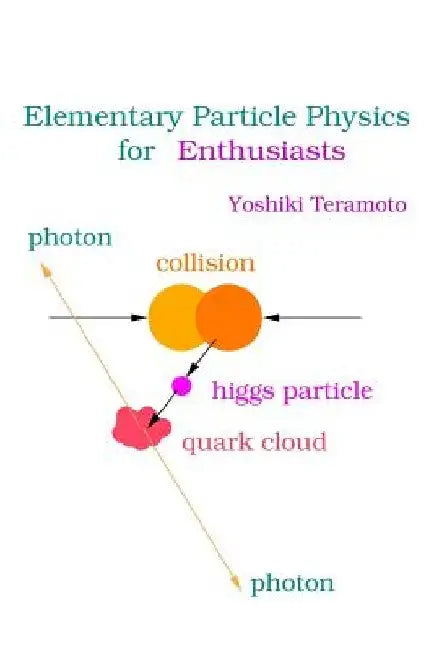 Elementary Particle Physics
for Enthusiasts

Yoshiki Teramoto

photon

collision

higgs particle

quark cloud

photon